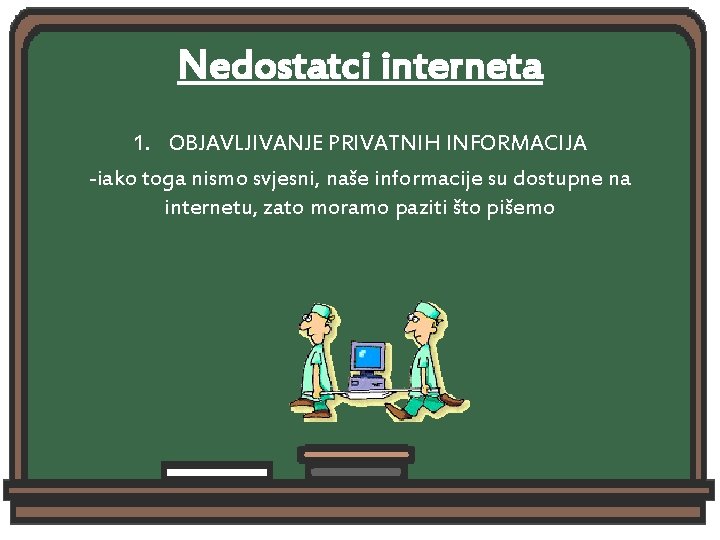 Nedostatci interneta

1. OBJAVLJIVANJE PRIVATNIH INFORMACIJA
-iako toga nismo svjesni, naše informacije su dostupne na internetu, zato moramo paziti što pišemo